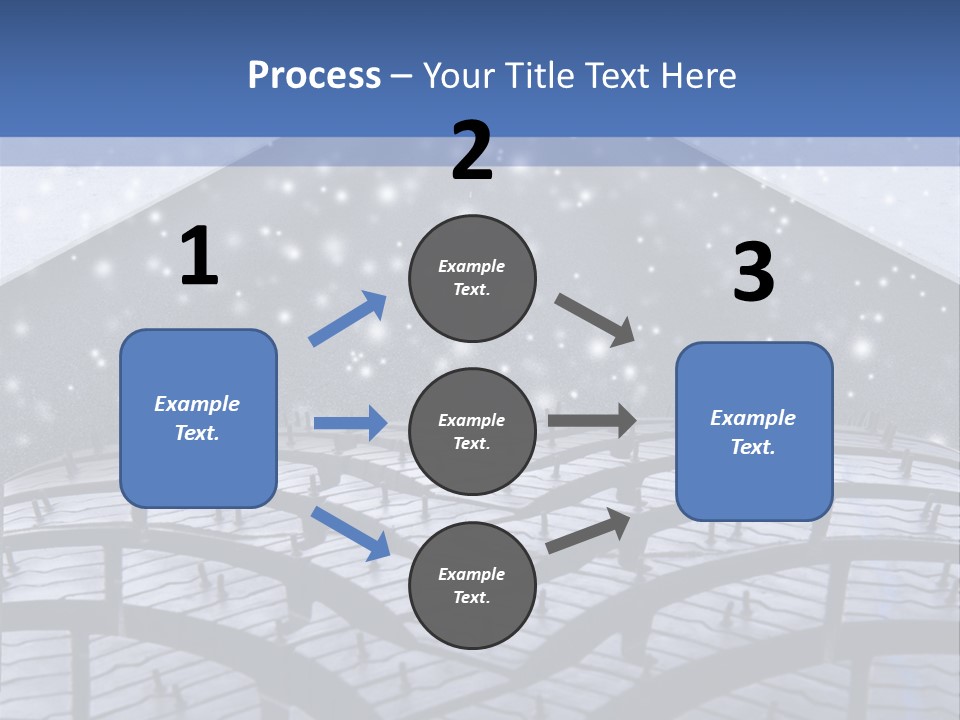 Process – Your Title Text Here

1

Example Text.

2

Example Text.

Example Text.

Example Text.

3

Example Text.